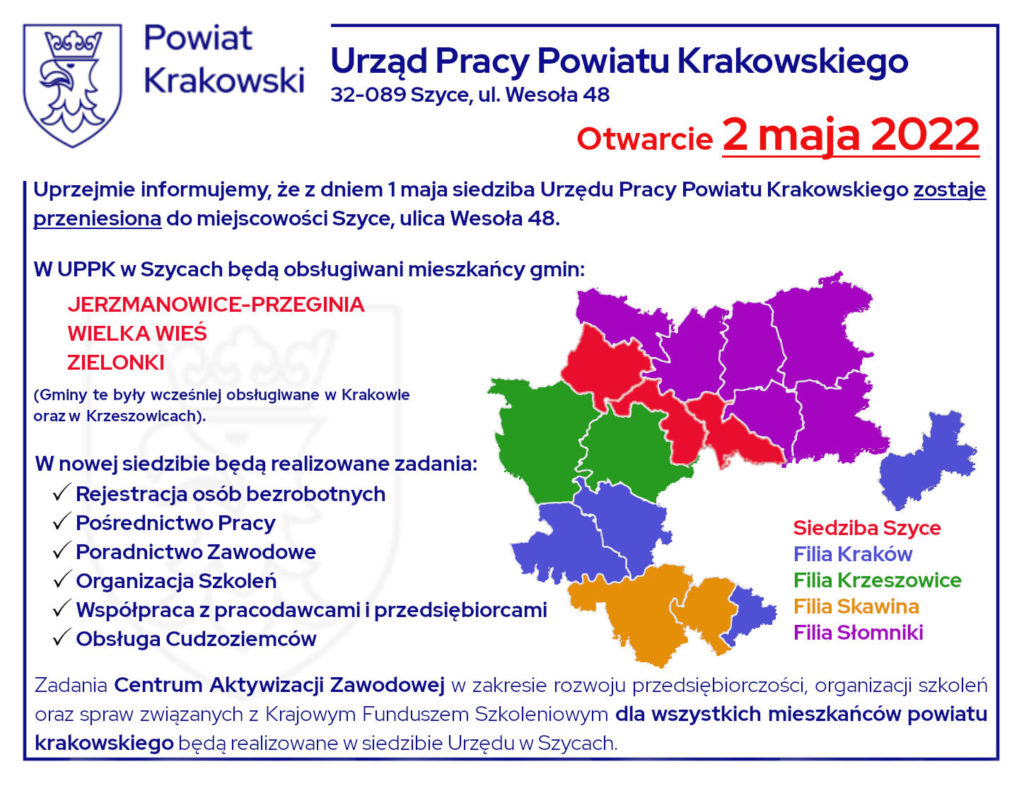 Powiat Krakowski

Urząd Pracy Powiatu Krakowskiego
32-089 Szyce, ul. Wesoła 48

Otwarcie 2 maja 2022

Uprzejmie informujemy, że z dniem 1 maja siedziba Urzędu Pracy Powiatu Krakowskiego zostaje przeniesiona do miejscowości Szyce, ulica Wesoła 48.

W UPPK w Szycach będą obsługiwani mieszkańcy gmin:

JERZMANOWICE-PRZEGINIA
WIELKA WIEŚ
ZIELONKI

(Gminy te były wcześniej obsługiwane w Krakowie oraz w Krzeszowicach).

W nowej siedzibie będą realizowane zadania:
✓ Rejestracja osób bezrobotnych
✓ Pośrednictwo Pracy
✓ Poradnictwo Zawodowe
✓ Organizacja Szkoleń
✓ Współpraca z pracodawcami i przedsiębiorcami
✓ Obsługa Cudzoziemców

Siedziba Szyce
Filia Kraków
Filia Krzeszowice
Filia Skawina
Filia Słomniki

Zadania Centrum Aktywizacji Zawodowej w zakresie rozwoju przedsiębiorczości, organizacji szkoleń oraz spraw związanych z Krajowym Funduszem Szkoleniowym dla wszystkich mieszkańców powiatu krakowskiego będą realizowane w siedzibie Urzędu w Szycach.